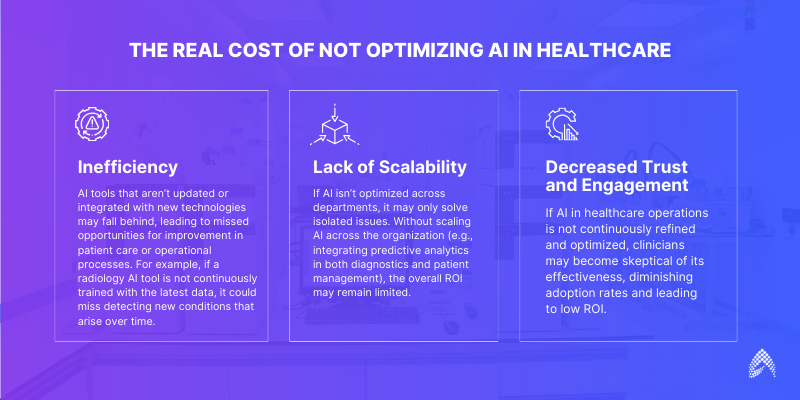 THE REAL COST OF NOT OPTIMIZING AI IN HEALTHCARE

Inefficiency

AI tools that aren't updated or integrated with new technologies may fall behind, leading to missed opportunities for improvement in patient care or operational processes. For example, if a radiology AI tool is not continuously trained with the latest data, it could miss detecting new conditions that arise over time.

Lack of Scalability

If AI isn't optimized across departments, it may only solve isolated issues. Without scaling AI across the organization (e.g., integrating predictive analytics in both diagnostics and patient management), the overall ROI may remain limited.

Decreased Trust and Engagement

If AI in healthcare operations is not continuously refined and optimized, clinicians may become skeptical of its effectiveness, diminishing adoption rates and leading to low ROI.